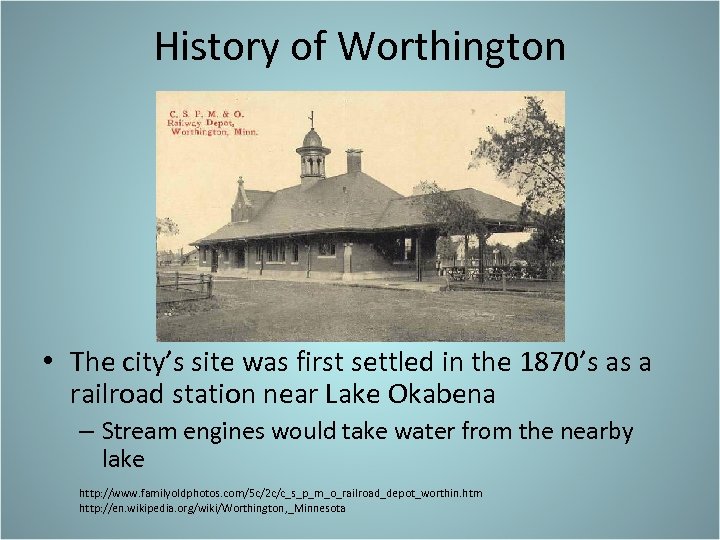 History of Worthington

C. S. P. M. & O. Railway Depot, Worthington, Minn.

• The city's site was first settled in the 1870's as a railroad station near Lake Okabena

– Stream engines would take water from the nearby lake

http://www.familyoldphotos.com/5c/2c/c_s_p_m_o_railroad_depot_worthin.htm
http://en.wikipedia.org/wiki/Worthington,_Minnesota